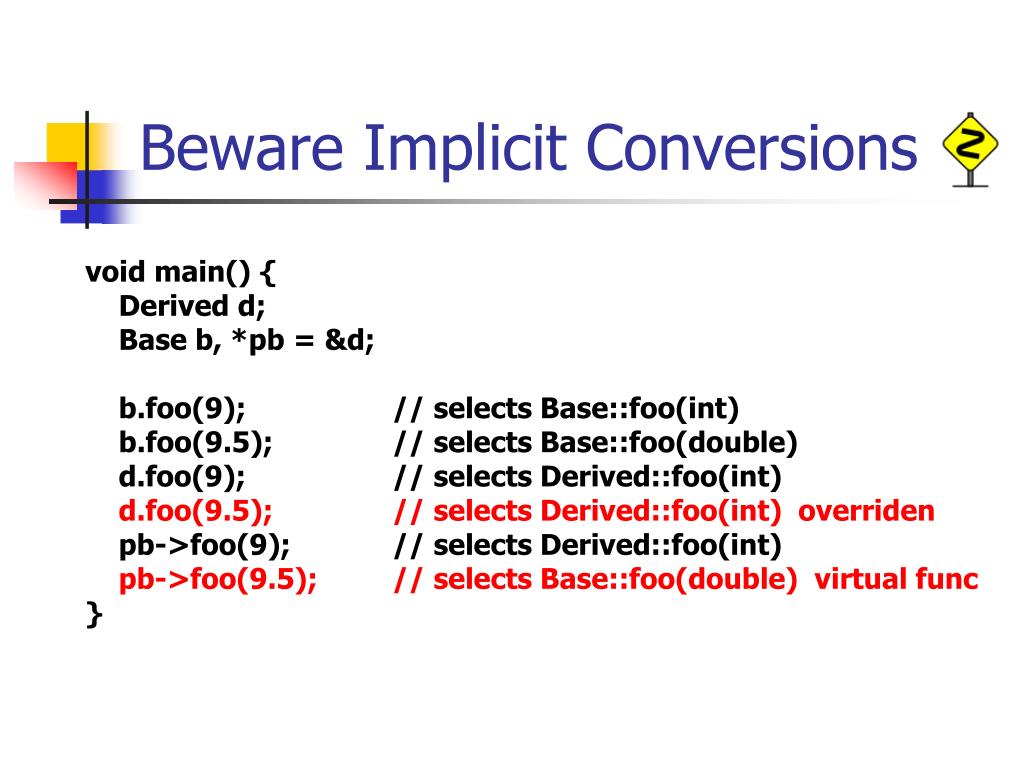 Beware Implicit Conversions

void main() {
Derived d;
Base b, *pb = &d;

b.foo(9); // selects Base::foo(int)
b.foo(9.5); // selects Base::foo(double)
d.foo(9); // selects Derived::foo(int)
d.foo(9.5); // selects Derived::foo(int) overriden
pb->foo(9); // selects Derived::foo(int)
pb->foo(9.5); // selects Base::foo(double) virtual func
}